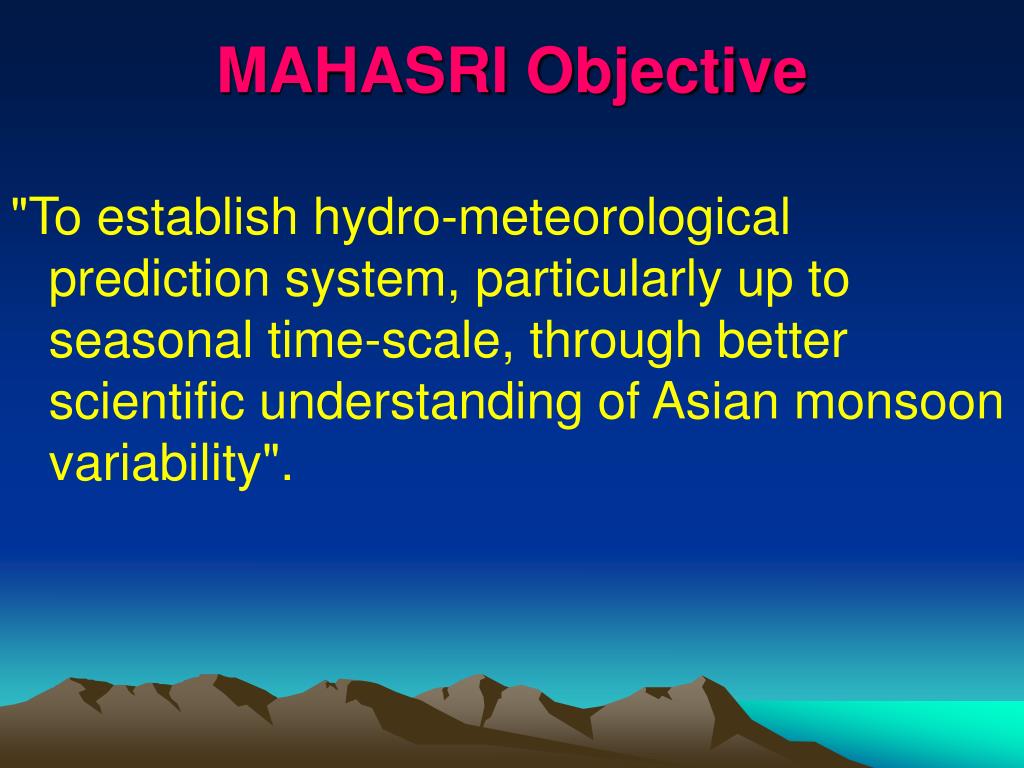 MAHASRI Objective

"To establish hydro-meteorological prediction system, particularly up to seasonal time-scale, through better scientific understanding of Asian monsoon variability".